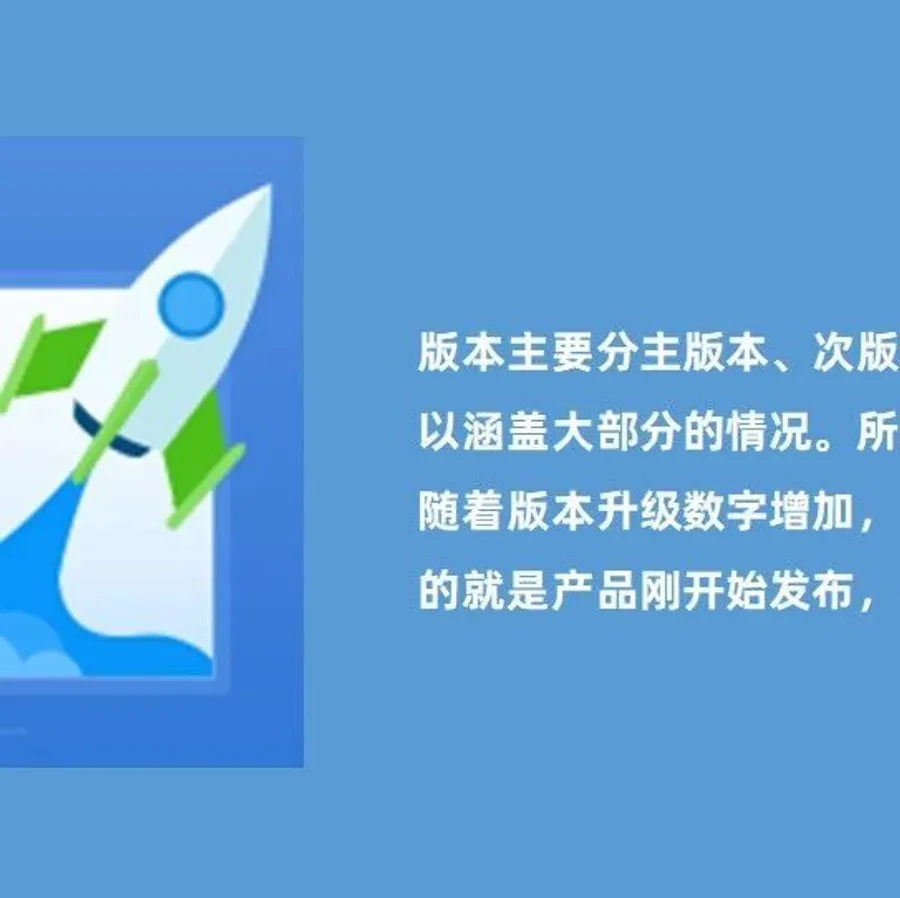 版本主要分主版本、次版
以涵盖大部分的情况。所
随着版本升级数字增加，
的就是产品刚开始发布，